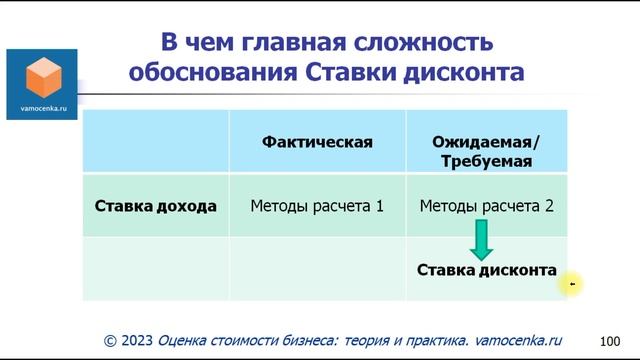 vamocenka.ru

В чем главная сложность обоснования Ставки дисконта

| | Фактическая | Ожидаемая/ Требуемая |
|---|---|---|
| Ставка дохода | Методы расчета 1 | Методы расчета 2 |
| | | Ставка дисконта |

© 2023 Оценка стоимости бизнеса: теория и практика. vamocenka.ru

100